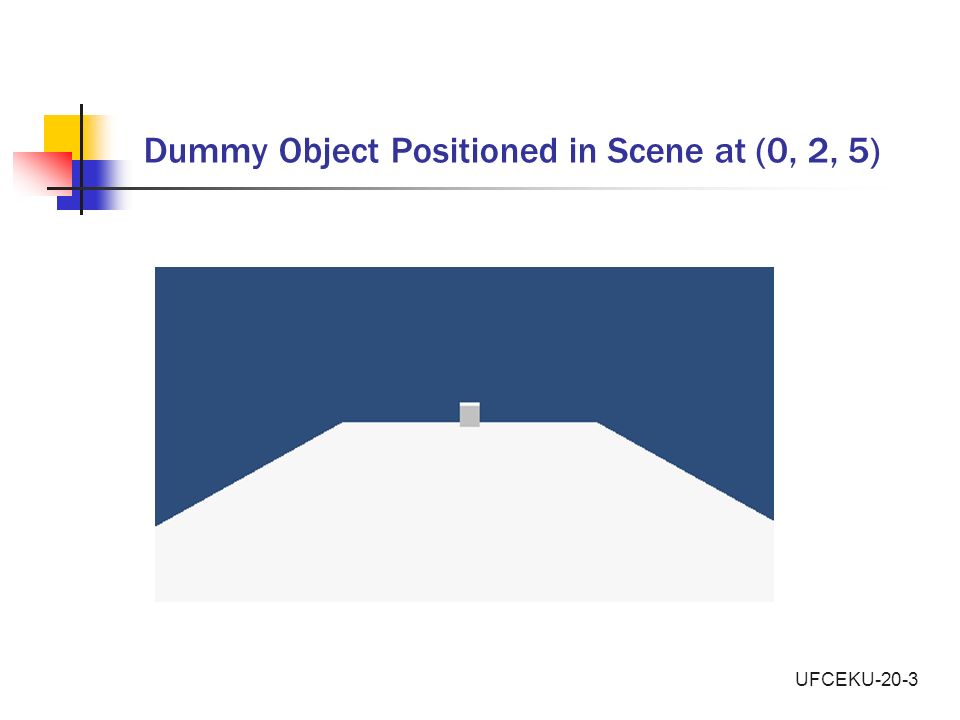 Dummy Object Positioned in Scene at (0, 2, 5)

UFCEKU-20-3